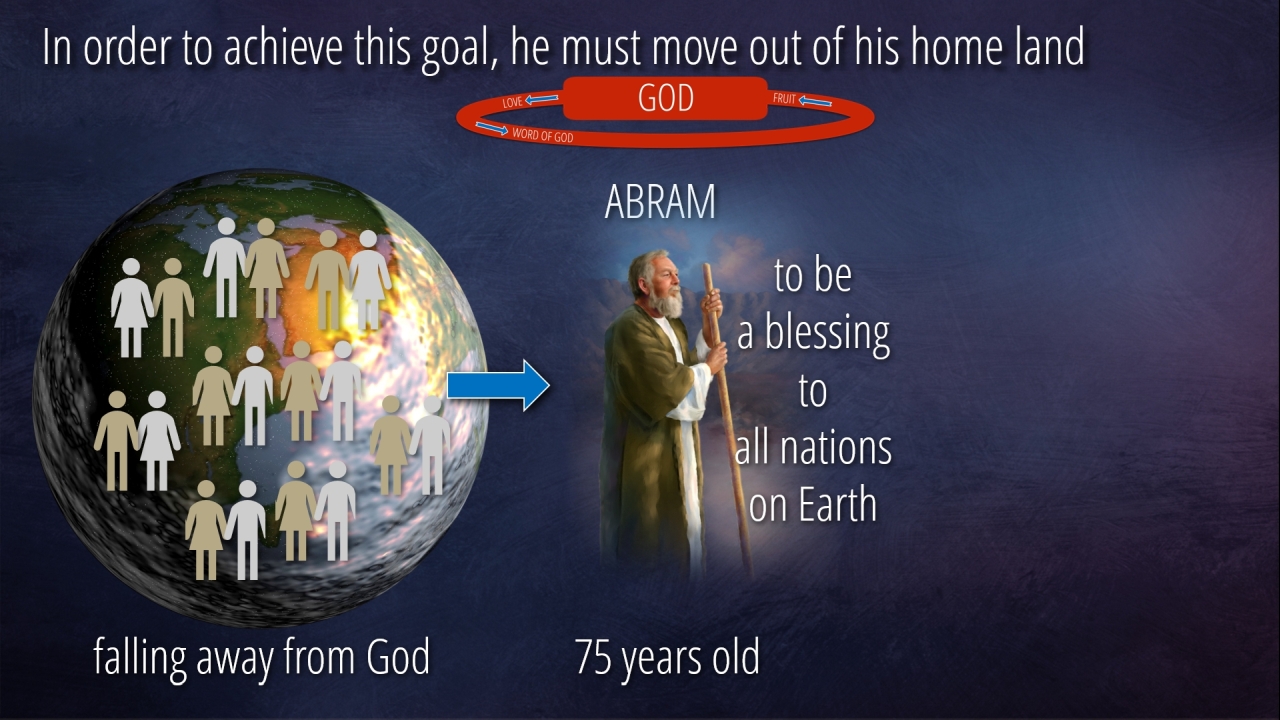 In order to achieve this goal, he must move out of his home land

LOVE
GOD
FRUIT
WORD OF GOD

ABRAM

to be a blessing to all nations on Earth

falling away from God

75 years old